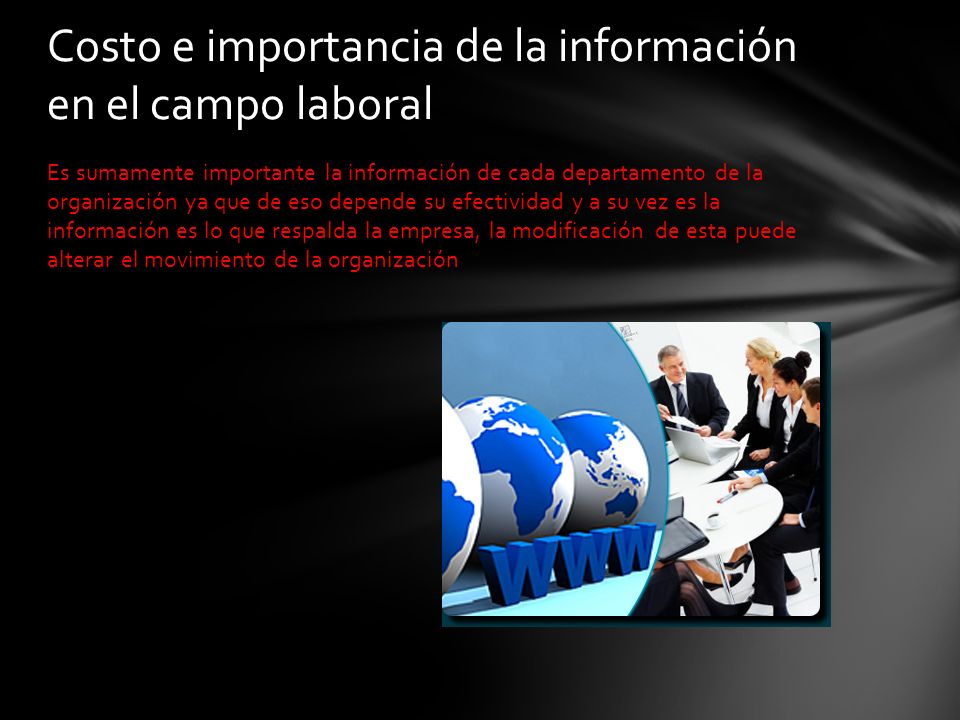 Costo e importancia de la información en el campo laboral

Es sumamente importante la información de cada departamento de la organización ya que de eso depende su efectividad y a su vez es la información es lo que respalda la empresa, la modificación de esta puede alterar el movimiento de la organización

WWW